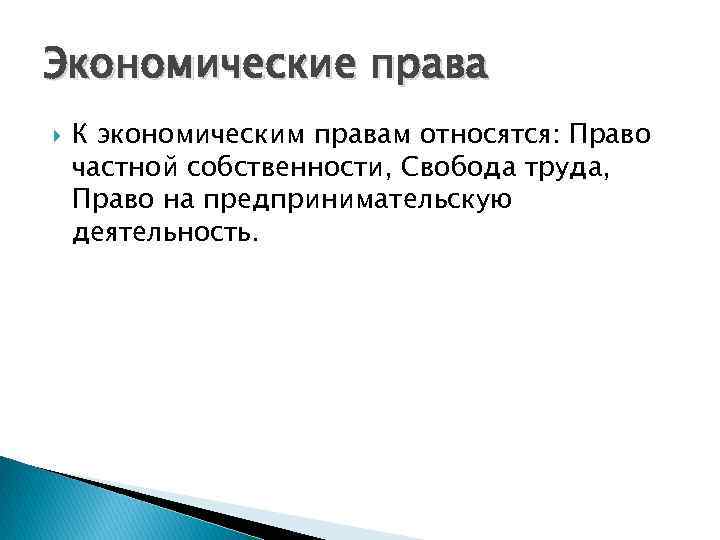 Экономические права

К экономическим правам относятся: Право частной собственности, Свобода труда, Право на предпринимательскую деятельность.